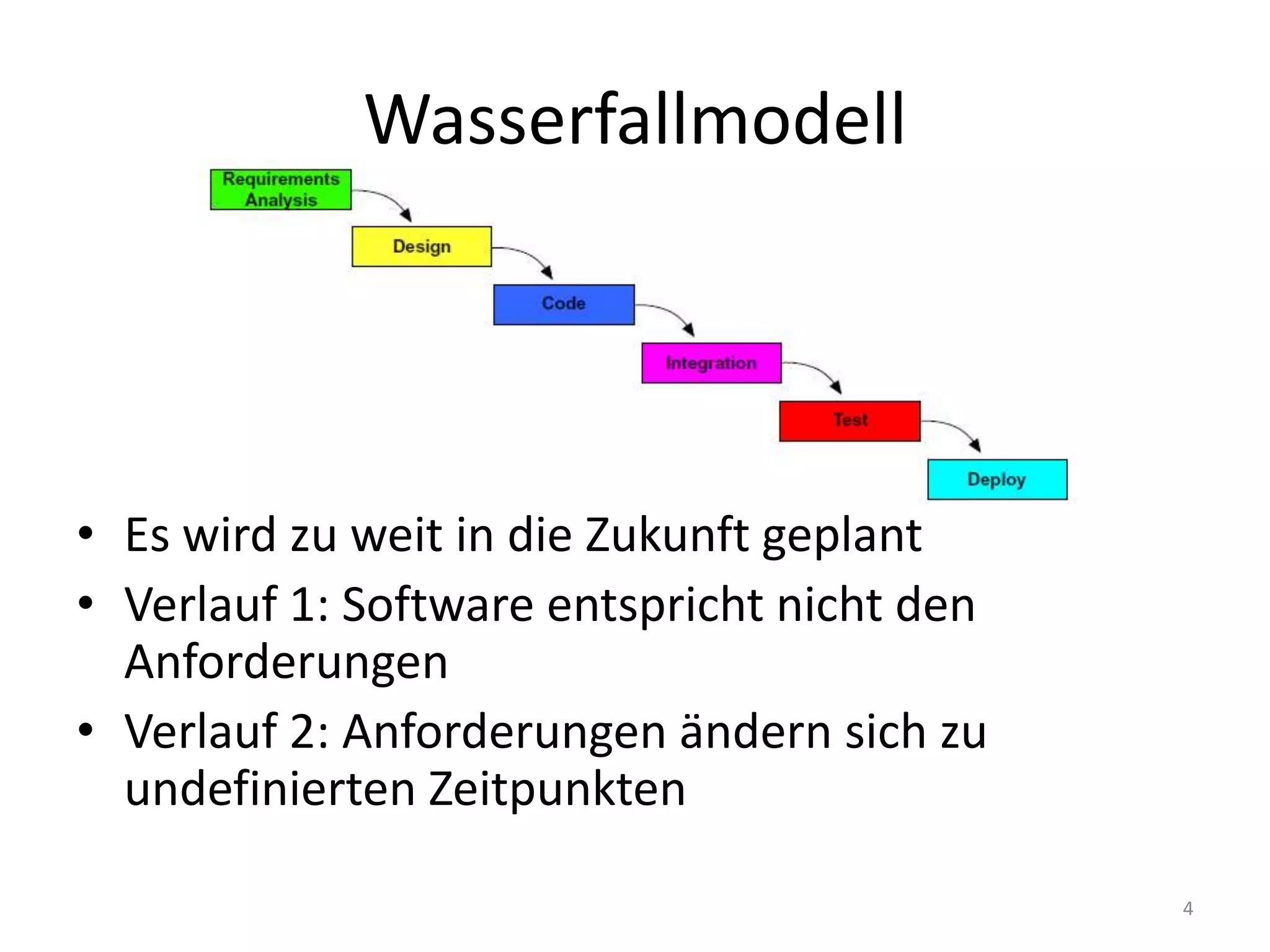 Wasserfallmodell

Requirements Analysis

Design

Code

Integration

Test

Deploy

• Es wird zu weit in die Zukunft geplant
• Verlauf 1: Software entspricht nicht den Anforderungen
• Verlauf 2: Anforderungen ändern sich zu undefinierten Zeitpunkten

4